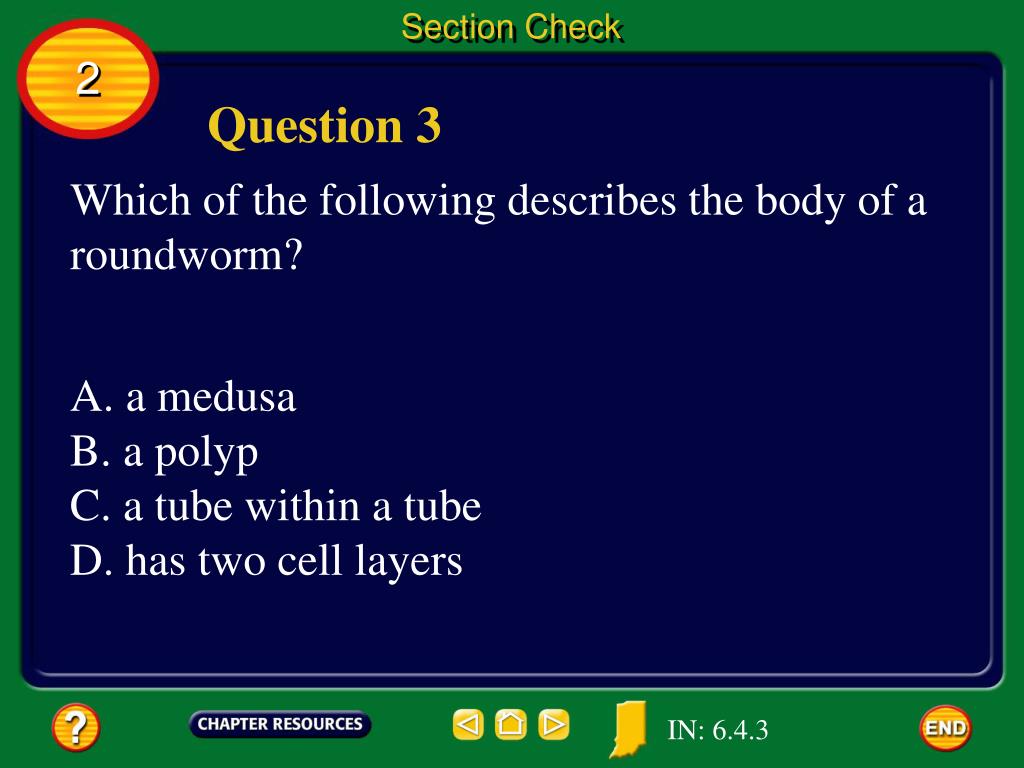 Section Check

2

Question 3

Which of the following describes the body of a roundworm?

A. a medusa
B. a polyp
C. a tube within a tube
D. has two cell layers

?

CHAPTER RESOURCES

IN: 6.4.3

END